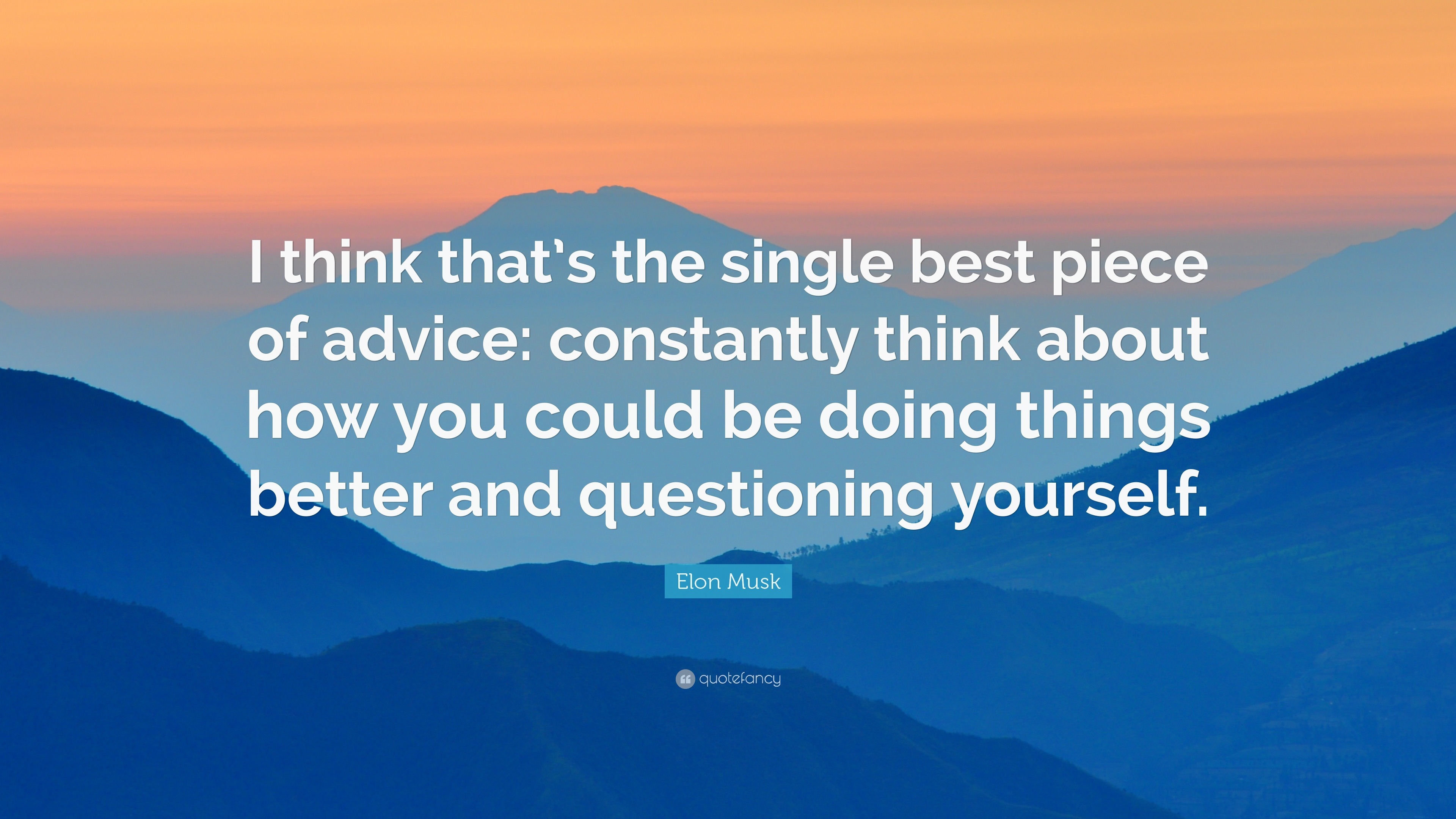 I think that's the single best piece of advice: constantly think about how you could be doing things better and questioning yourself.

Elon Musk

quotefancy